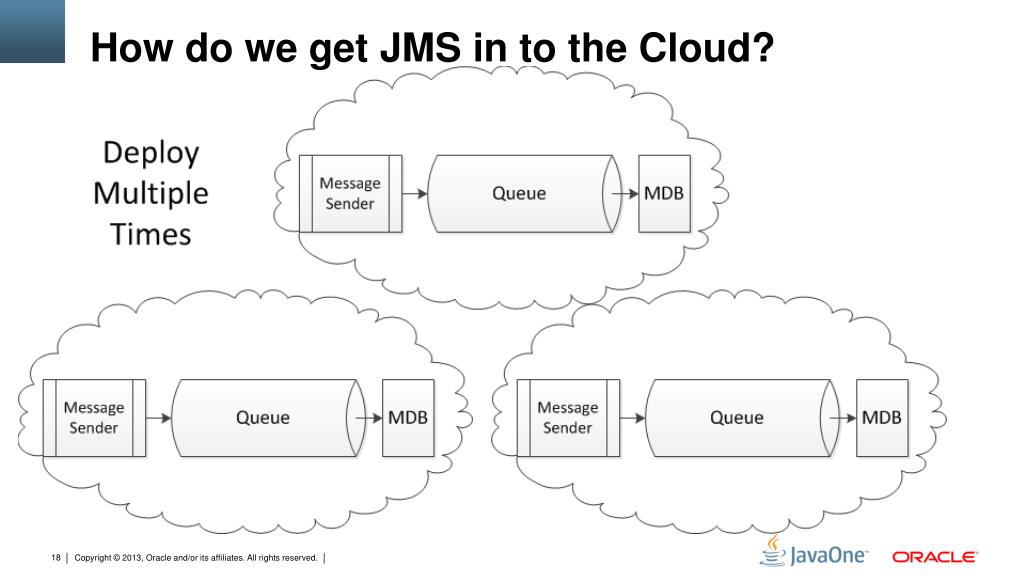 How do we get JMS in to the Cloud?

Deploy Multiple Times

Message Sender

Queue

MDB

Message Sender

Queue

MDB

Message Sender

Queue

MDB

18 | Copyright © 2013, Oracle and/or its affiliates. All rights reserved. |

JavaOne

ORACLE